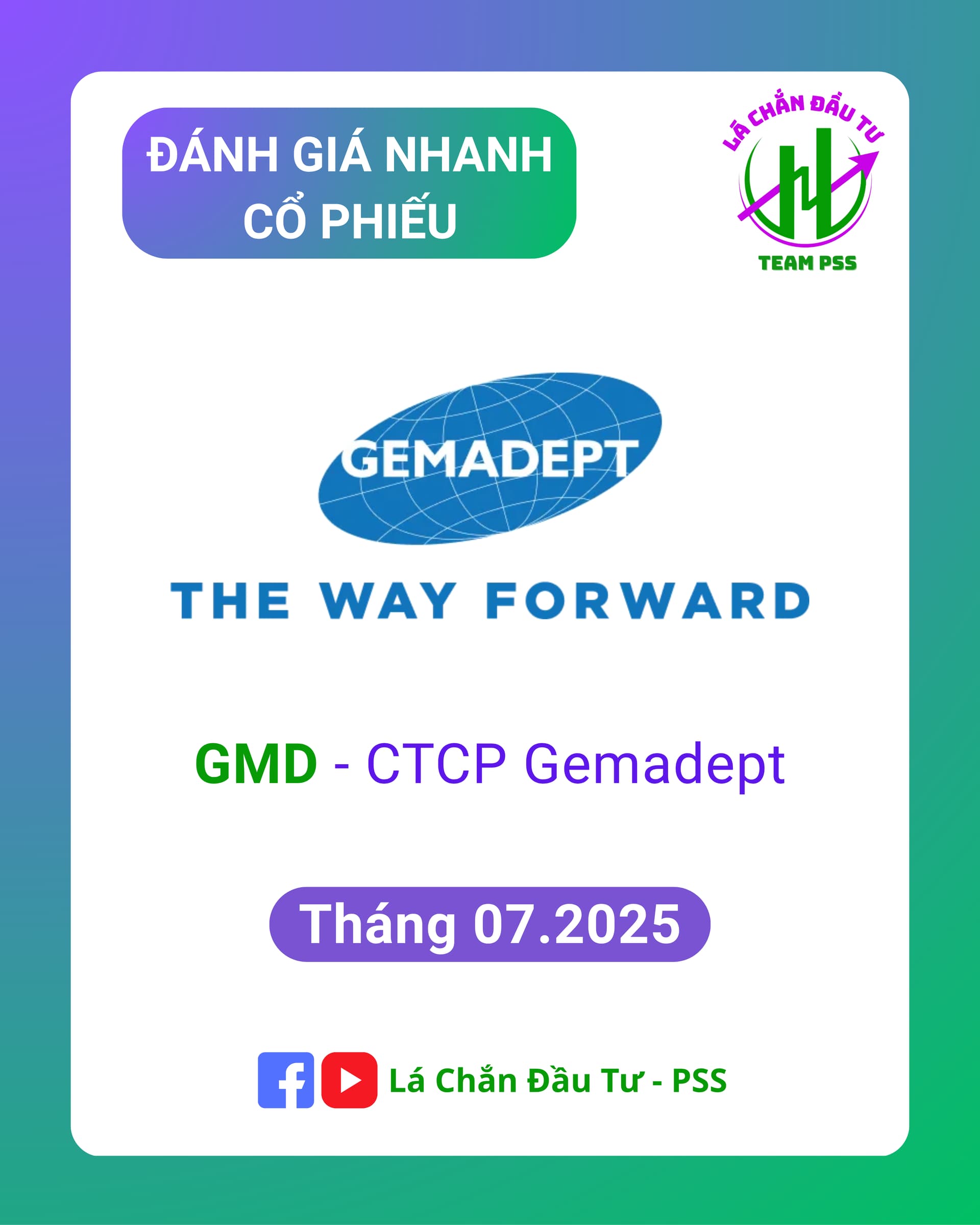 ĐÁNH GIÁ NHANH CỔ PHIẾU

LÁ CHẮN ĐẦU TƯ
TEAM PSS

GEMADEPT
THE WAY FORWARD

GMD - CTCP Gemadept

Tháng 07.2025

Lá Chắn Đầu Tư - PSS